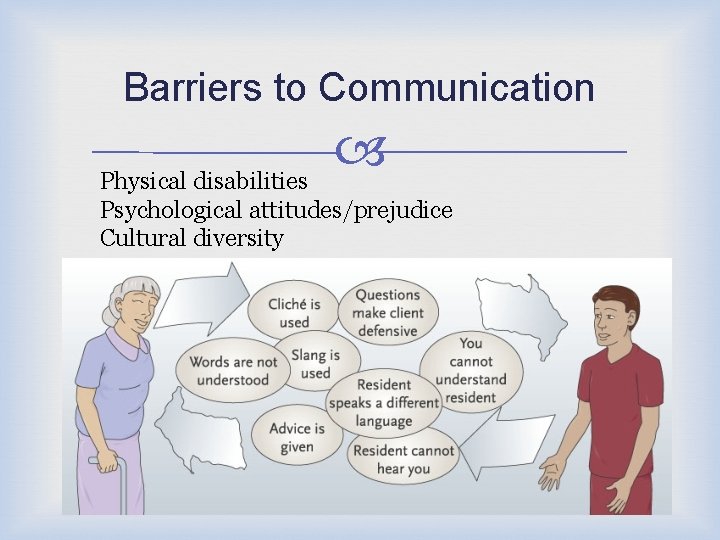 Barriers to Communication

Physical disabilities
Psychological attitudes/prejudice
Cultural diversity

Cliché is used

Questions make client defensive

Words are not understood

Slang is used

You cannot understand resident

Resident speaks a different language

Advice is given

Resident cannot hear you